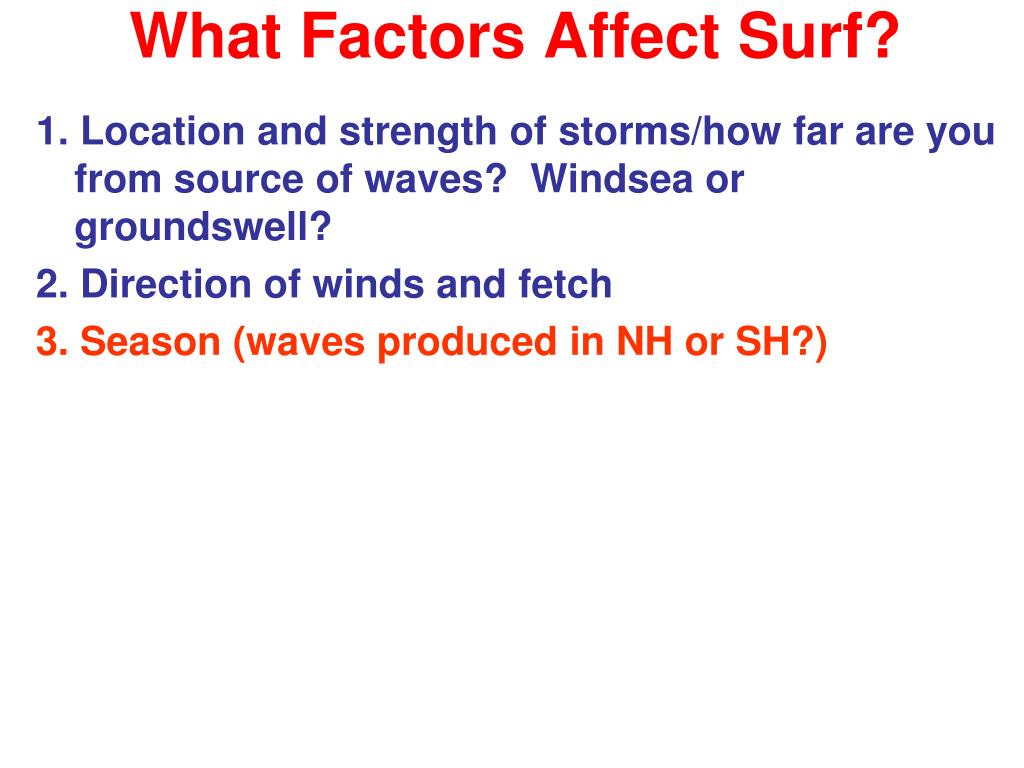 What Factors Affect Surf?

1. Location and strength of storms/how far are you from source of waves? Windsea or groundswell?

2. Direction of winds and fetch

3. Season (waves produced in NH or SH?)